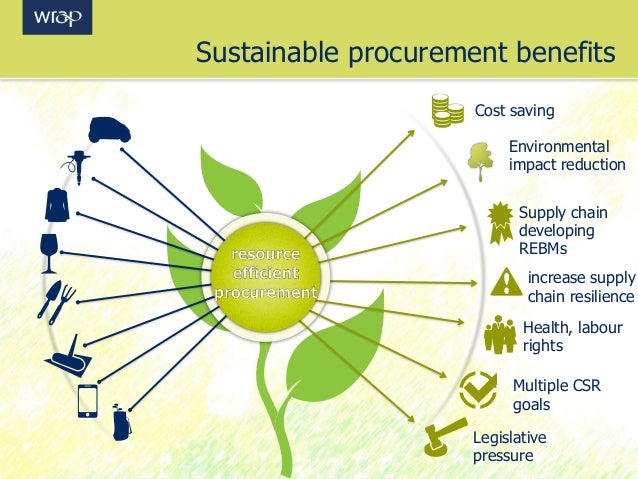 wrap

Sustainable procurement benefits

resource efficient procurement

Cost saving

Environmental impact reduction

Supply chain developing REBMs

increase supply chain resilience

Health, labour rights

Multiple CSR goals

Legislative pressure